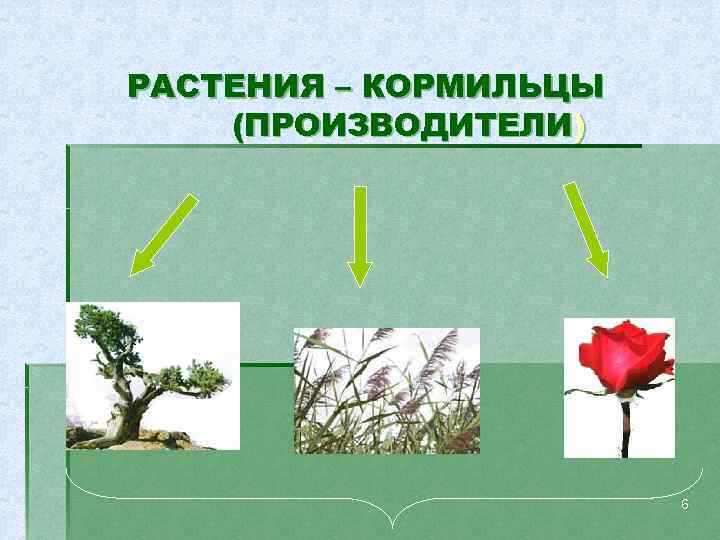 РАСТЕНИЯ – КОРМИЛЬЦЫ (ПРОИЗВОДИТЕЛИ)

6